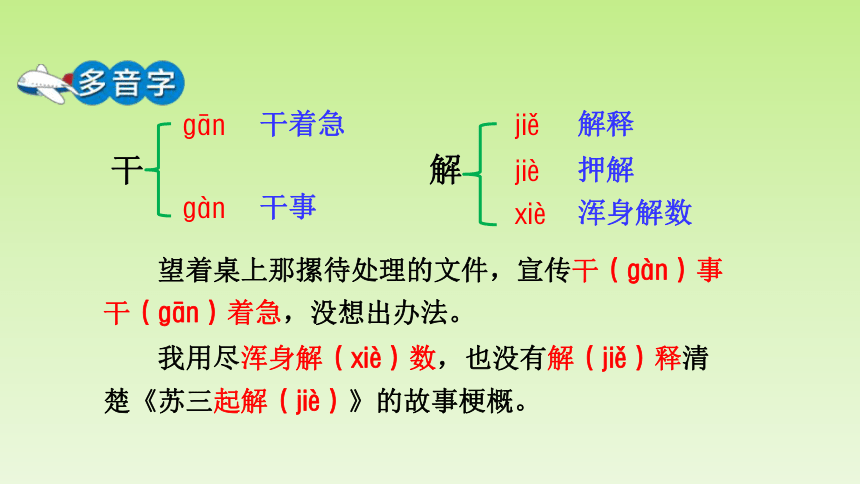 多音字

干 gān 干着急
gàn 干事

解 jiě 解释
jiè 押解
xiè 浑身解数

望着桌上那摞待处理的文件，宣传干（gàn）事干（gān）着急，没想出办法。

我用尽浑身解（xiè）数，也没有解（jiě）释清楚《苏三起解（jiè）》的故事梗概。